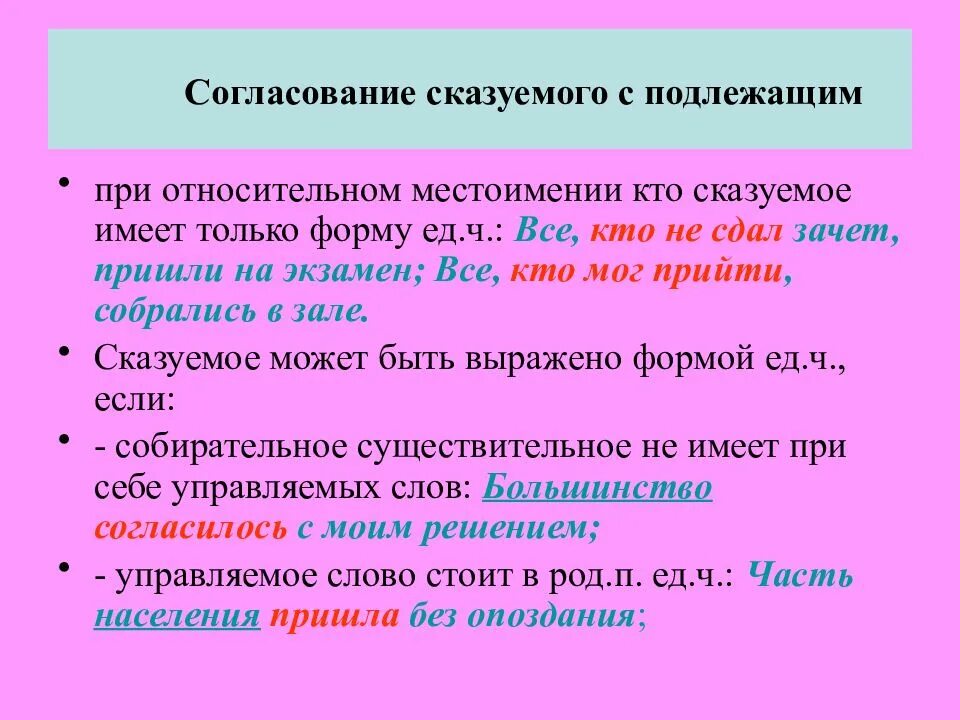 Согласование сказуемого с подлежащим

• при относительном местоимении кто сказуемое имеет только форму ед.ч.: Все, кто не сдал зачет, пришли на экзамен; Все, кто мог прийти, собрались в зале.

• Сказуемое может быть выражено формой ед.ч., если:

• - собирательное существительное не имеет при себе управляемых слов: Большинство согласилось с моим решением;

• - управляемое слово стоит в род.п. ед.ч.: Часть населения пришла без опоздания;